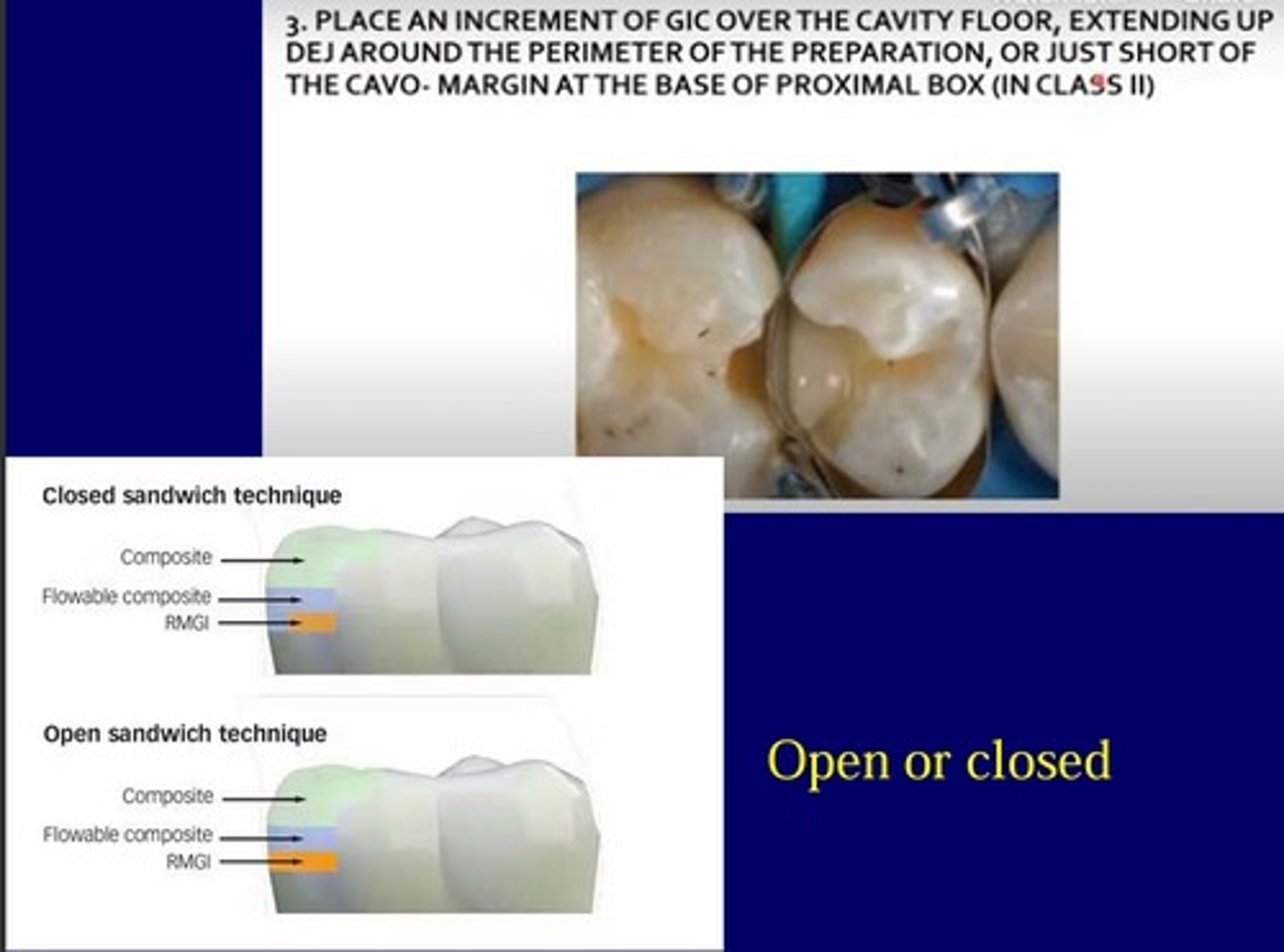 3. PLACE AN INCREMENT OF GIC OVER THE CAVITY FLOOR, EXTENDING UP DEJ AROUND THE PERIMETER OF THE PREPARATION, OR JUST SHORT OF THE CAVO- MARGIN AT THE BASE OF PROXIMAL BOX (IN CLASS II)

Closed sandwich technique

Composite
Flowable composite
RMGI

Open sandwich technique

Composite
Flowable composite
RMGI

Open or closed